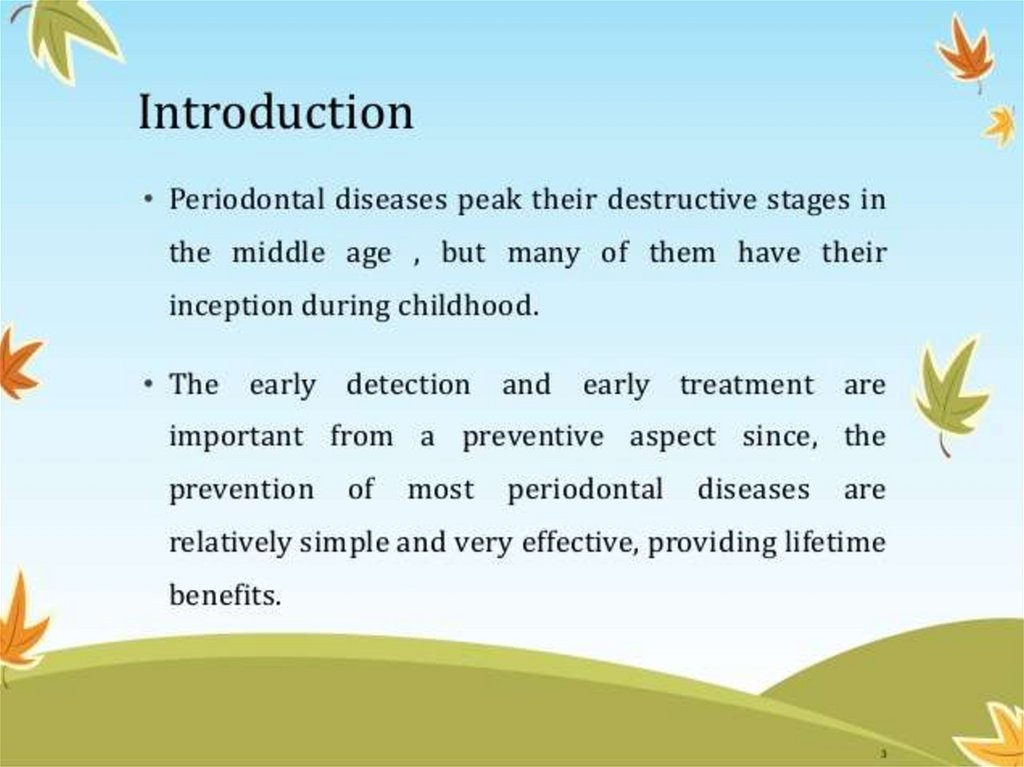 Introduction

• Periodontal diseases peak their destructive stages in the middle age , but many of them have their inception during childhood.

• The early detection and early treatment are important from a preventive aspect since, the prevention of most periodontal diseases are relatively simple and very effective, providing lifetime benefits.

3